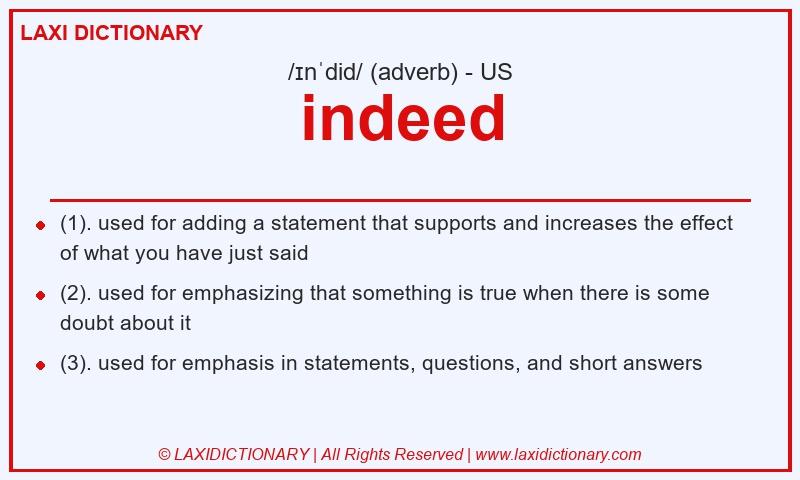 LAXI DICTIONARY

/ɪnˈdid/ (adverb) - US

indeed

- (1). used for adding a statement that supports and increases the effect of what you have just said
- (2). used for emphasizing that something is true when there is some doubt about it
- (3). used for emphasis in statements, questions, and short answers

© LAXIDICTIONARY | All Rights Reserved | www.laxidictionary.com